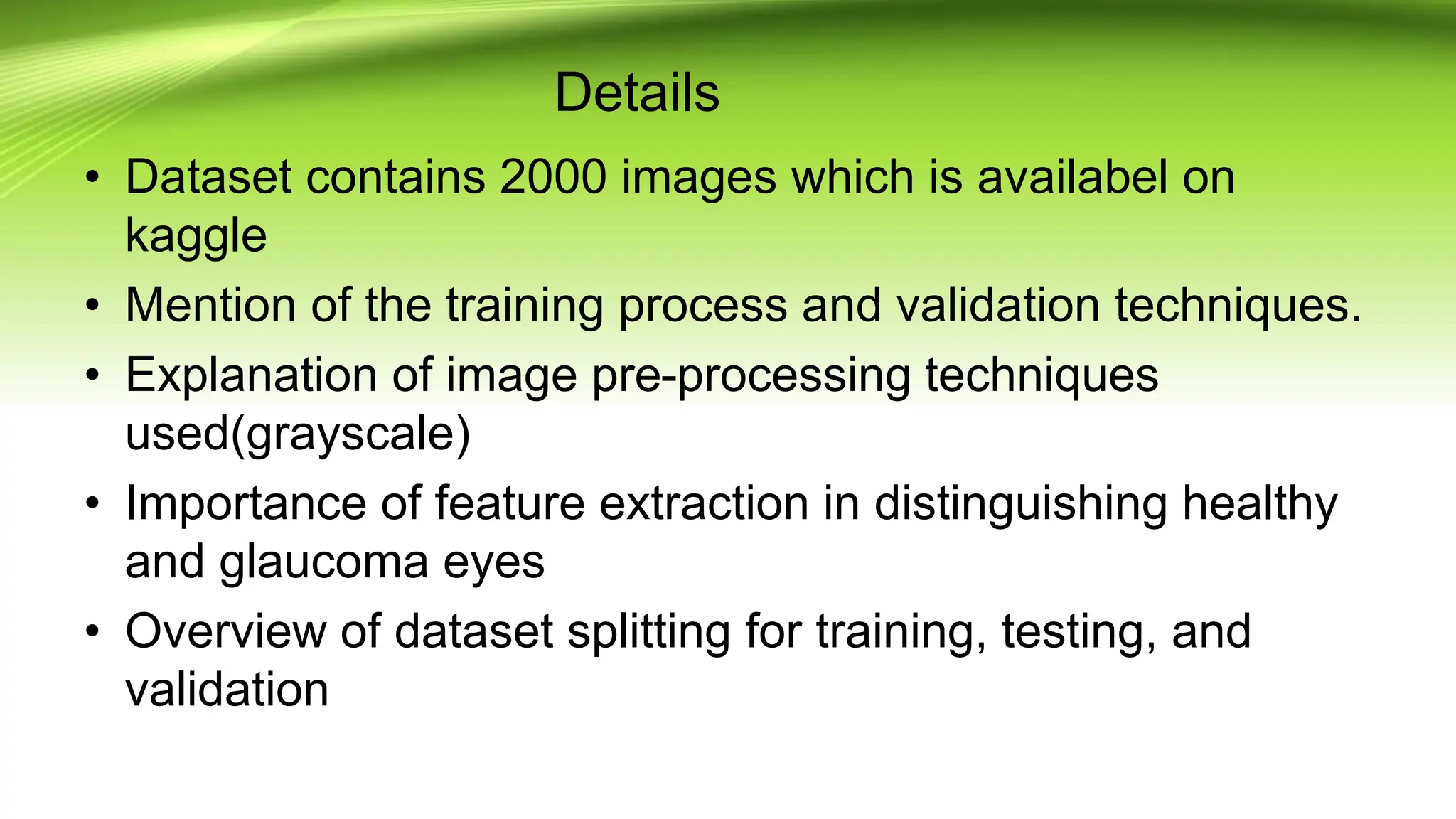 Details

• Dataset contains 2000 images which is availabel on kaggle
• Mention of the training process and validation techniques.
• Explanation of image pre-processing techniques used(grayscale)
• Importance of feature extraction in distinguishing healthy and glaucoma eyes
• Overview of dataset splitting for training, testing, and validation